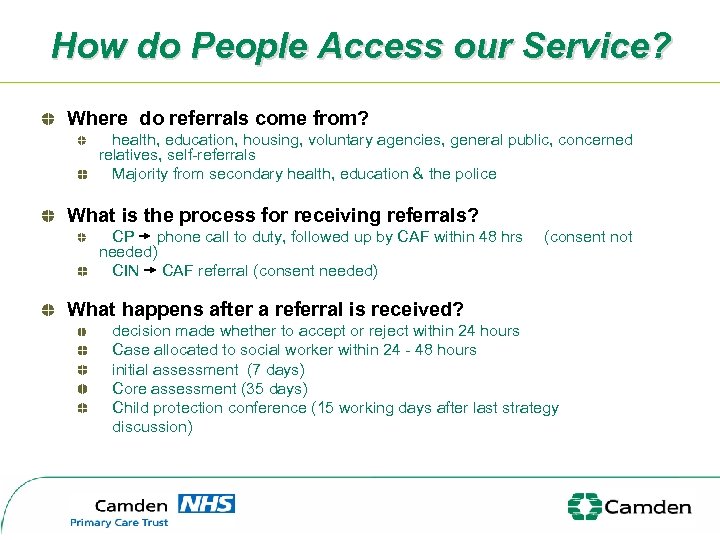 How do People Access our Service?

Where do referrals come from?

health, education, housing, voluntary agencies, general public, concerned relatives, self-referrals

Majority from secondary health, education & the police

What is the process for receiving referrals?

CP → phone call to duty, followed up by CAF within 48 hrs (consent not needed)

CIN → CAF referral (consent needed)

What happens after a referral is received?

decision made whether to accept or reject within 24 hours

Case allocated to social worker within 24 - 48 hours

initial assessment (7 days)

Core assessment (35 days)

Child protection conference (15 working days after last strategy discussion)

Camden NHS
Primary Care Trust

Camden